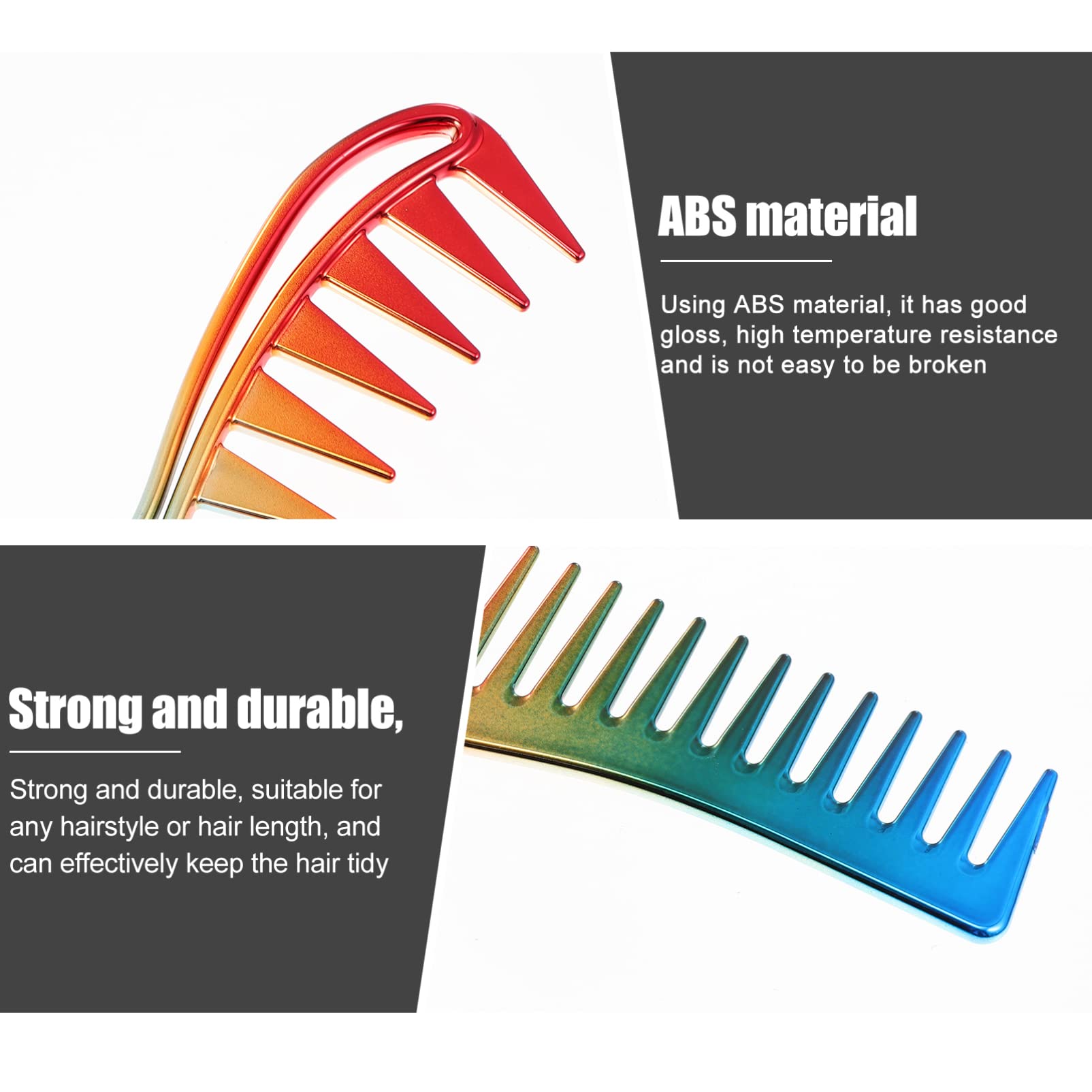 ABS material

Using ABS material, it has good gloss, high temperature resistance and is not easy to be broken

Strong and durable,

Strong and durable, suitable for any hairstyle or hair length, and can effectively keep the hair tidy